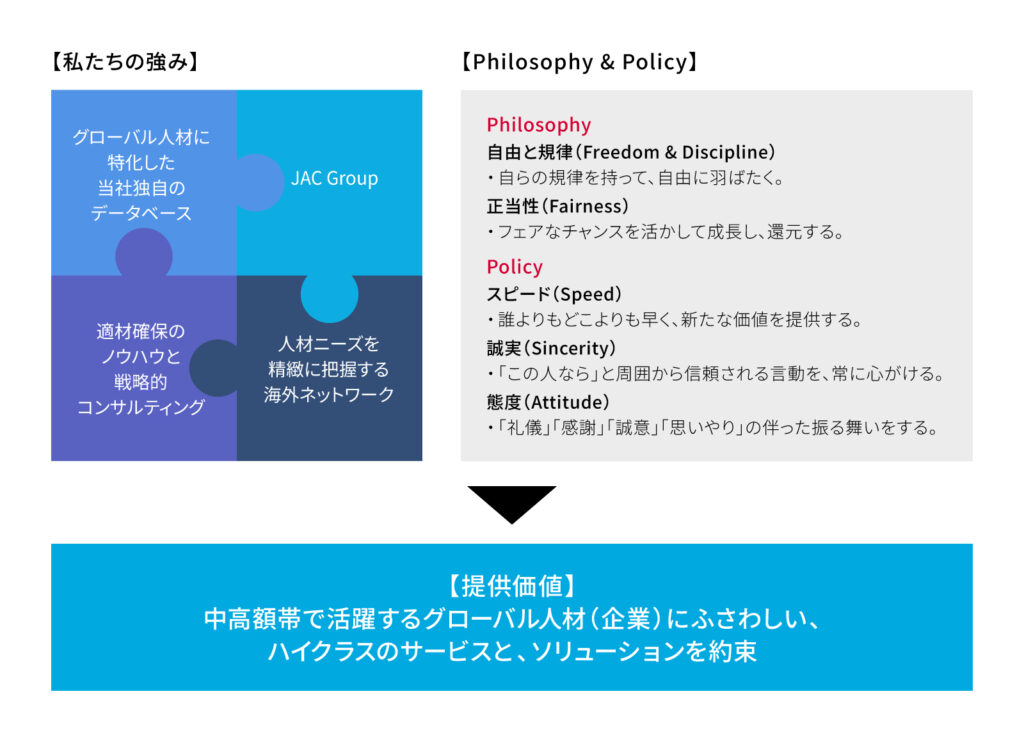 【私たちの強み】

グローバル人材に特化した当社独自のデータベース

JAC Group

適材確保のノウハウと戦略的コンサルティング

人材ニーズを精緻に把握する海外ネットワーク

【Philosophy & Policy】

Philosophy

自由と規律（Freedom & Discipline）

・自らの規律を持って、自由に羽ばたく。

正当性（Fairness）

・フェアなチャンスを活かして成長し、還元する。

Policy

スピード（Speed）

・誰よりもどこよりも早く、新たな価値を提供する。

誠実（Sincerity）

・「この人なら」と周囲から信頼される言動を、常に心がける。

態度（Attitude）

・「礼儀」「感謝」「誠意」「思いやり」の伴った振る舞いをする。

【提供価値】

中高額帯で活躍するグローバル人材（企業）にふさわしい、ハイクラスのサービスと、ソリューションを約束